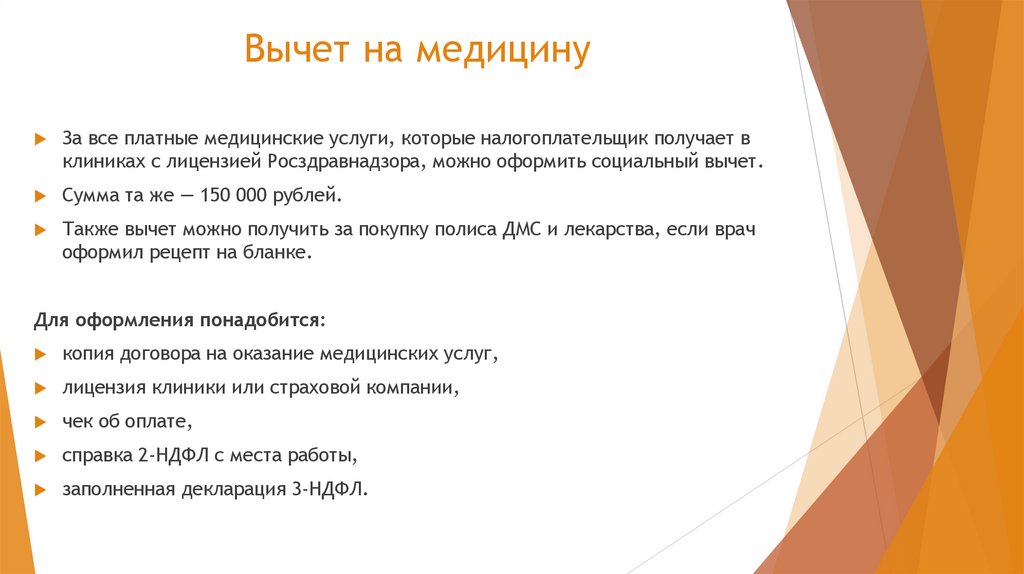 Вычет на медицину

За все платные медицинские услуги, которые налогоплательщик получает в клиниках с лицензией Росздравнадзора, можно оформить социальный вычет.

Сумма та же — 150 000 рублей.

Также вычет можно получить за покупку полиса ДМС и лекарства, если врач оформил рецепт на бланке.

Для оформления понадобится:

копия договора на оказание медицинских услуг,

лицензия клиники или страховой компании,

чек об оплате,

справка 2-НДФЛ с места работы,

заполненная декларация 3-НДФЛ.